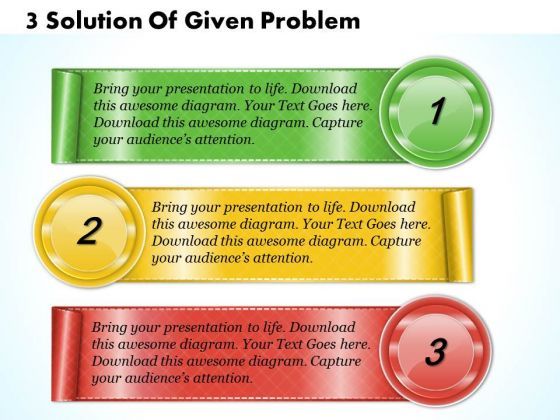 3 Solution Of Given Problem

Bring your presentation to life. Download this awesome diagram. Your Text Goes here. Download this awesome diagram. Capture your audience's attention.

1

2

Bring your presentation to life. Download this awesome diagram. Your Text Goes here. Download this awesome diagram. Capture your audience's attention.

Bring your presentation to life. Download this awesome diagram. Your Text Goes here. Download this awesome diagram. Capture your audience's attention.

3